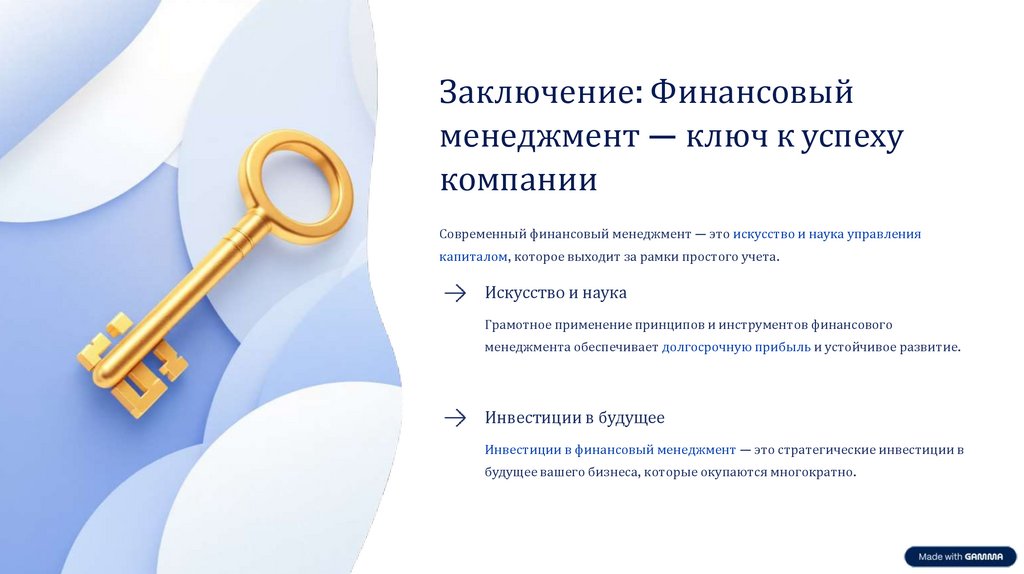 Заключение: Финансовый менеджмент — ключ к успеху компании

Современный финансовый менеджмент — это искусство и наука управления капиталом, которое выходит за рамки простого учета.

Искусство и наука

Грамотное применение принципов и инструментов финансового менеджмента обеспечивает долгосрочную прибыль и устойчивое развитие.

Инвестиции в будущее

Инвестиции в финансовый менеджмент — это стратегические инвестиции в будущее вашего бизнеса, которые окупаются многократно.

Made with GAMMA